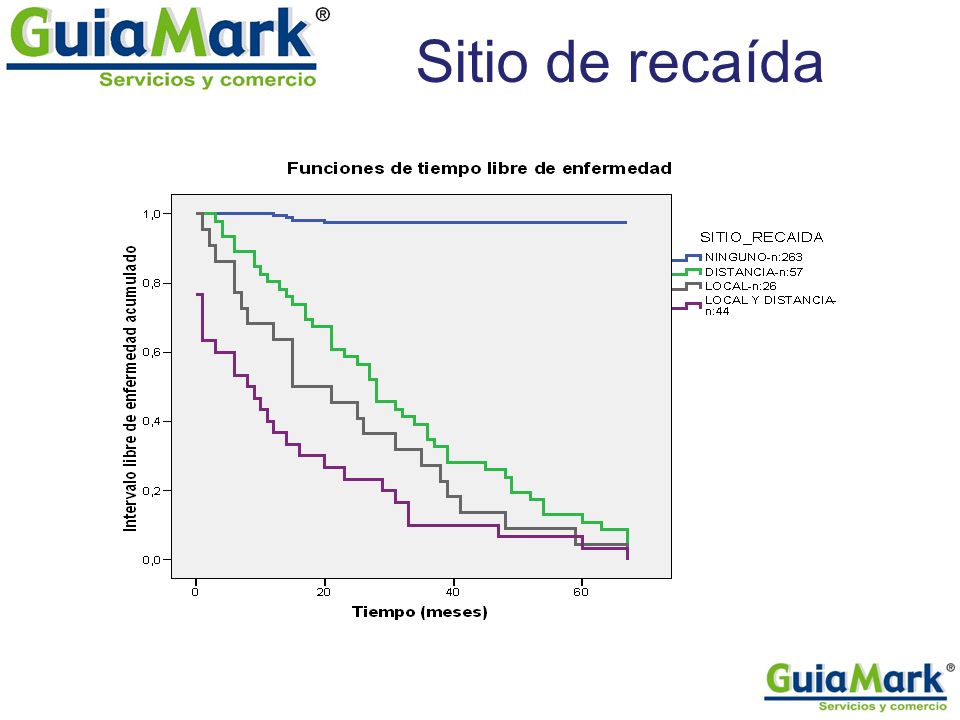 GuiaMark®
Servicios y comercio

Sitio de recaída

Funciones de tiempo libre de enfermedad

Intervalo libre de enfermedad acumulado

1,0
0,8
0,6
0,4
0,2
0,0

0
20
40
60

Tiempo (meses)

SITIO_RECAIDA
NINGUNO-n:263
DISTANCIA-n:57
LOCAL-n:26
LOCAL Y DISTANCIA-n:44

GuiaMark®
Servicios y comercio